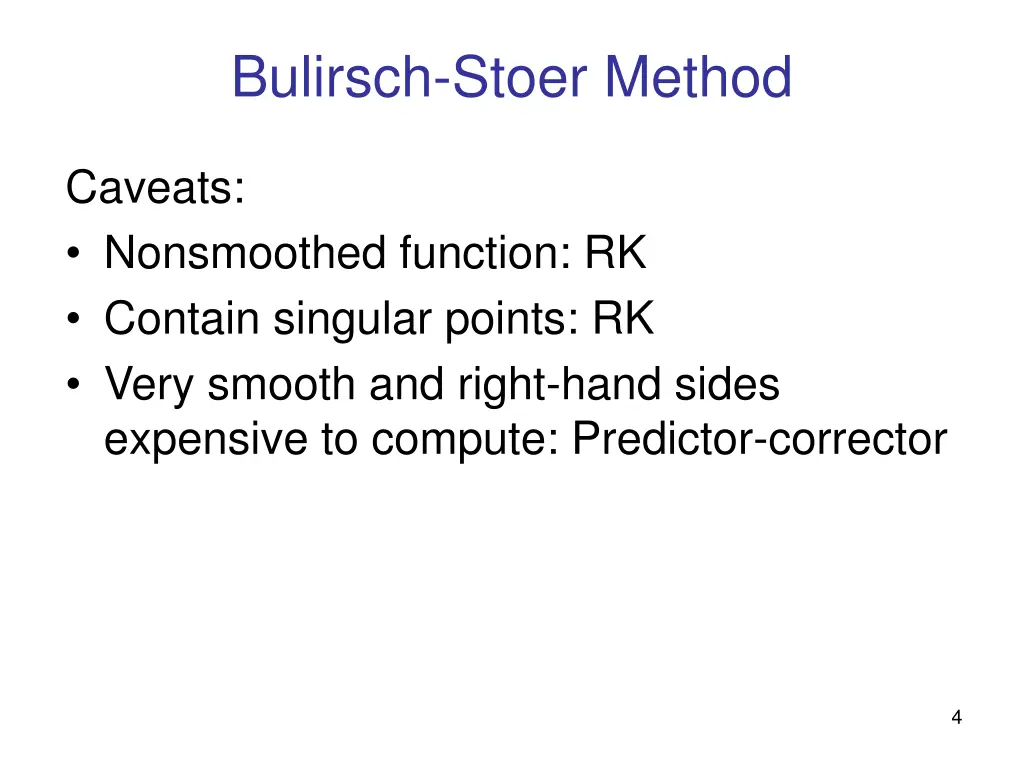 Bulirsch-Stoer Method

Caveats:
• Nonsmoothed function: RK
• Contain singular points: RK
• Very smooth and right-hand sides expensive to compute: Predictor-corrector

4